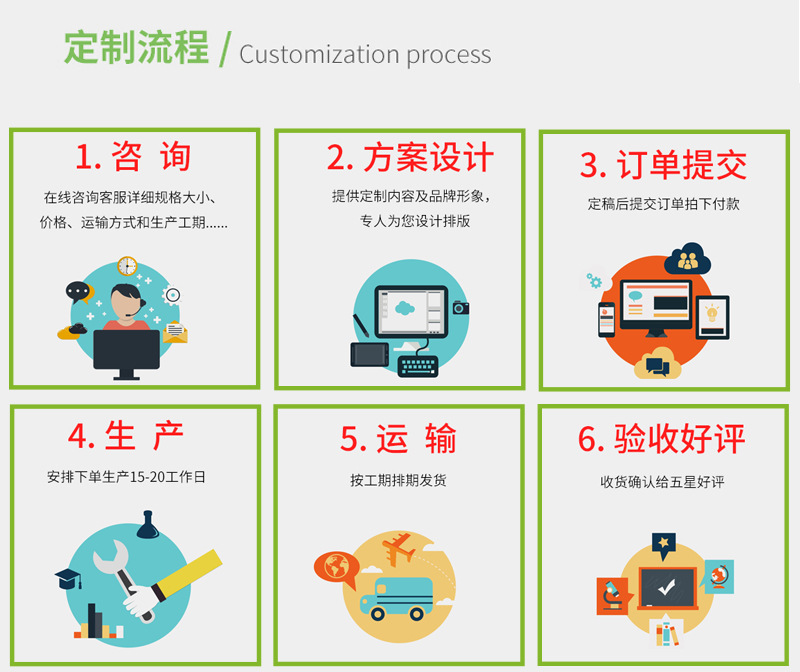 定制流程 / Customization process

1. 咨 询
在线咨询客服详细规格大小、价格、运输方式和生产工期......

2. 方案设计
提供定制内容及品牌形象，专人为您设计排版

3. 订单提交
定稿后提交订单拍下付款

4. 生 产
安排下单生产15-20工作日

5. 运 输
按工期排期发货

6. 验收好评
收货确认给五星好评